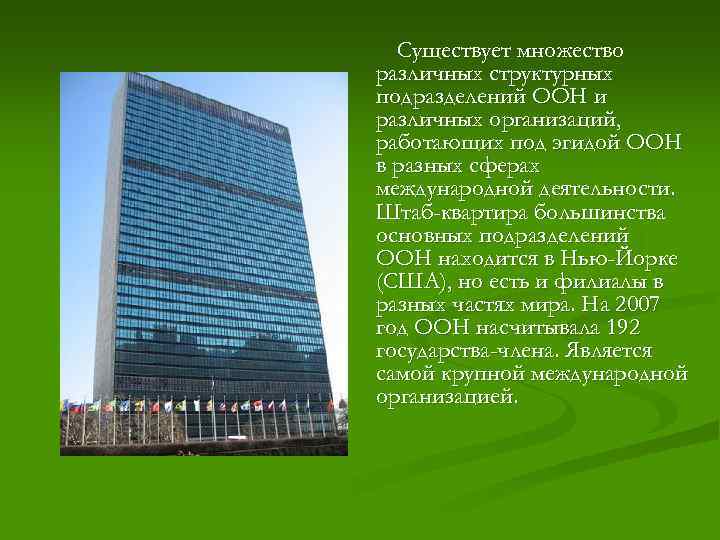 Существует множество различных структурных подразделений ООН и различных организаций, работающих под эгидой ООН в разных сферах международной деятельности. Штаб-квартира большинства основных подразделений ООН находится в Нью-Йорке (США), но есть и филиалы в разных частях мира. На 2007 год ООН насчитывала 192 государства-члена. Является самой крупной международной организацией.